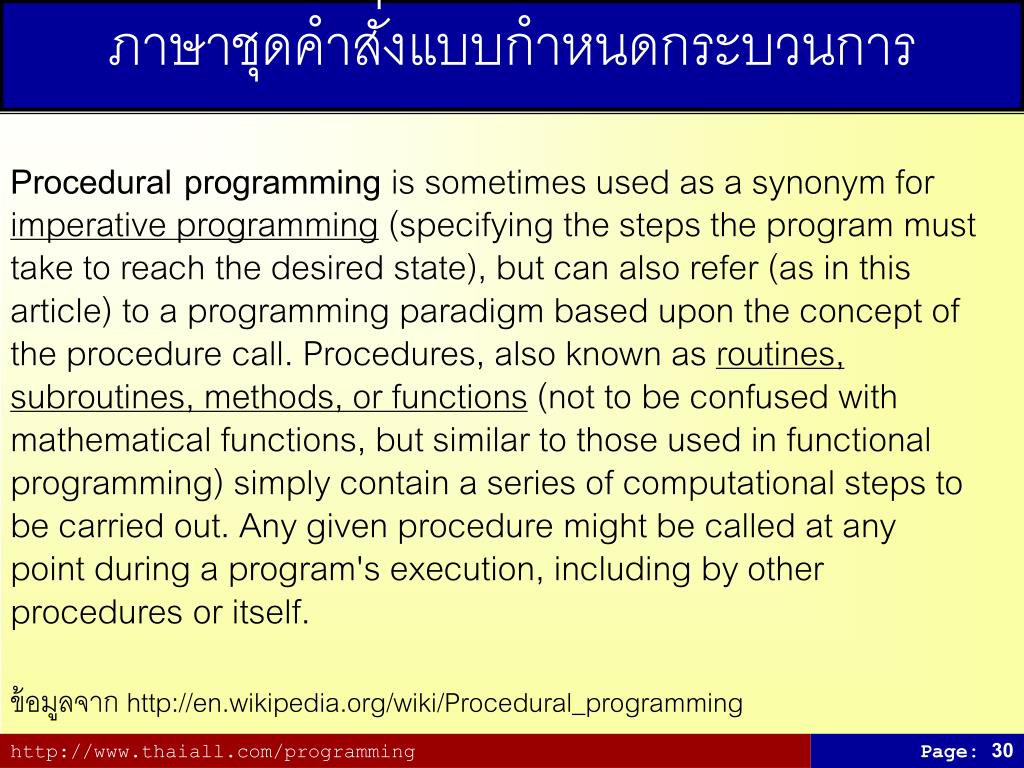 ภาษาชุดคำสั่งแบบกำหนดกระบวนการ

Procedural programming is sometimes used as a synonym for imperative programming (specifying the steps the program must take to reach the desired state), but can also refer (as in this article) to a programming paradigm based upon the concept of the procedure call. Procedures, also known as routines, subroutines, methods, or functions (not to be confused with mathematical functions, but similar to those used in functional programming) simply contain a series of computational steps to be carried out. Any given procedure might be called at any point during a program's execution, including by other procedures or itself.

ข้อมูลจาก http://en.wikipedia.org/wiki/Procedural_programming

http://www.thaiall.com/programming

Page: 30